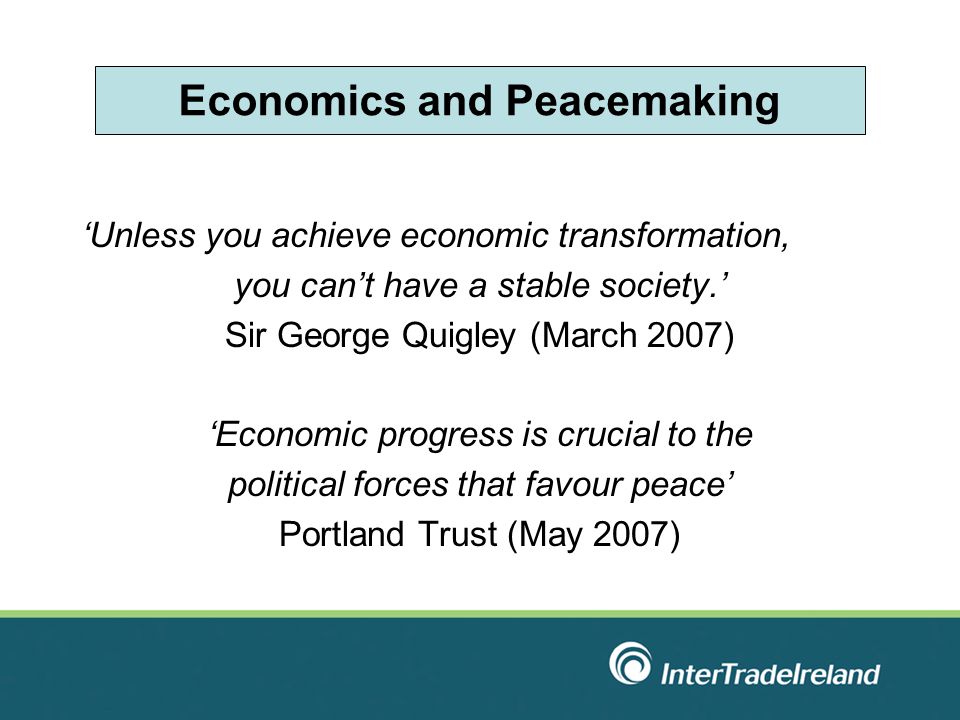 Economics and Peacemaking

‘Unless you achieve economic transformation, you can’t have a stable society.’
Sir George Quigley (March 2007)

‘Economic progress is crucial to the political forces that favour peace’
Portland Trust (May 2007)

InterTradeIreland